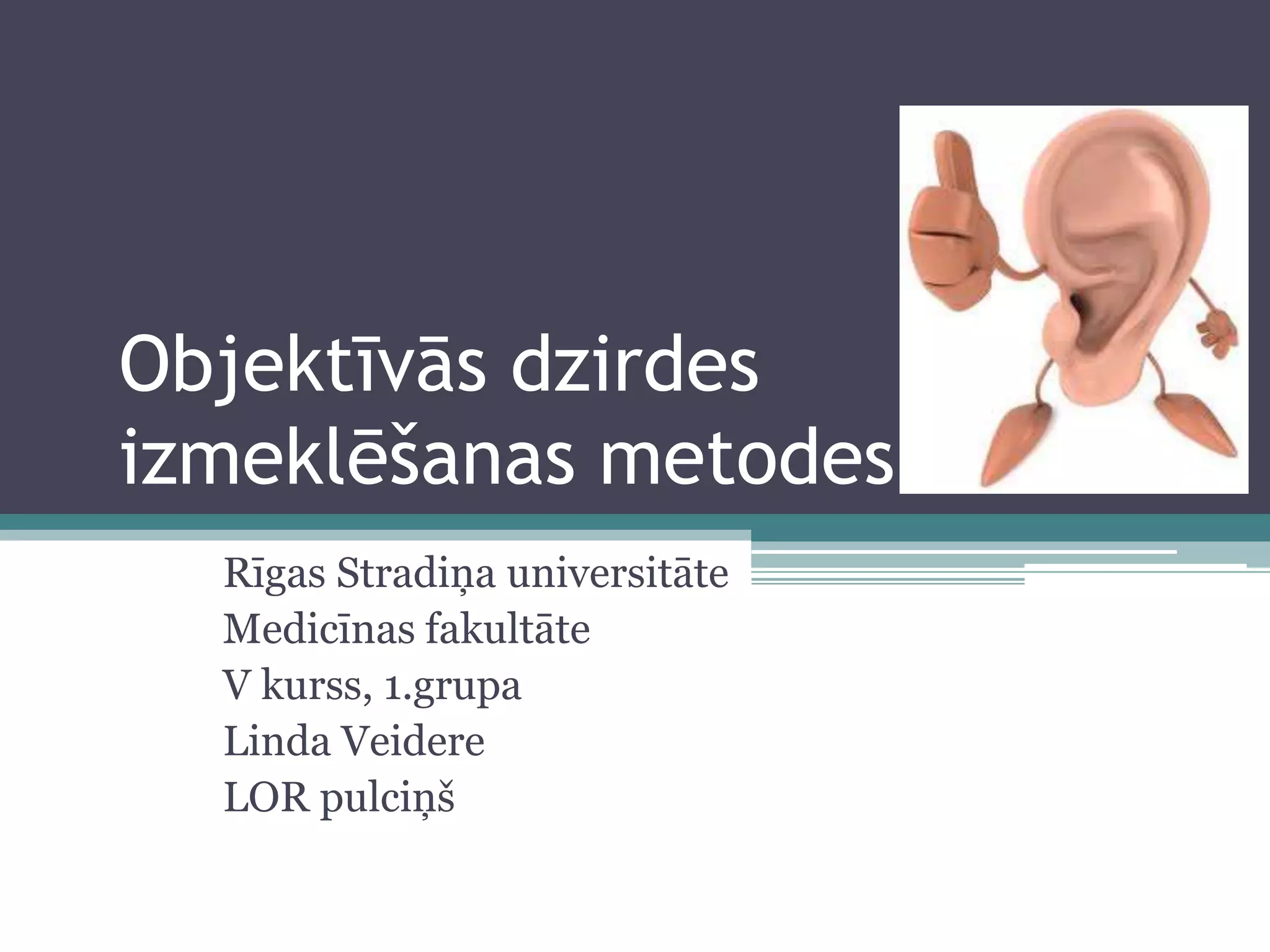 Objektīvās dzirdes izmeklēšanas metodes

Rīgas Stradiņa universitāte
Medicīnas fakultāte
V kurss, 1.grupa
Linda Veidere
LOR pulciņš